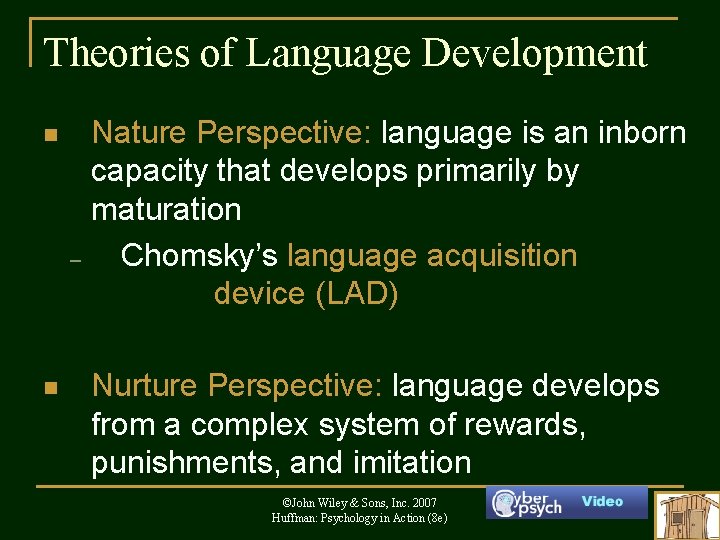 Theories of Language Development

■ Nature Perspective: language is an inborn capacity that develops primarily by maturation

– Chomsky's language acquisition device (LAD)

■ Nurture Perspective: language develops from a complex system of rewards, punishments, and imitation

©John Wiley & Sons, Inc. 2007
Huffman: Psychology in Action (8e)

Cyber psych Video